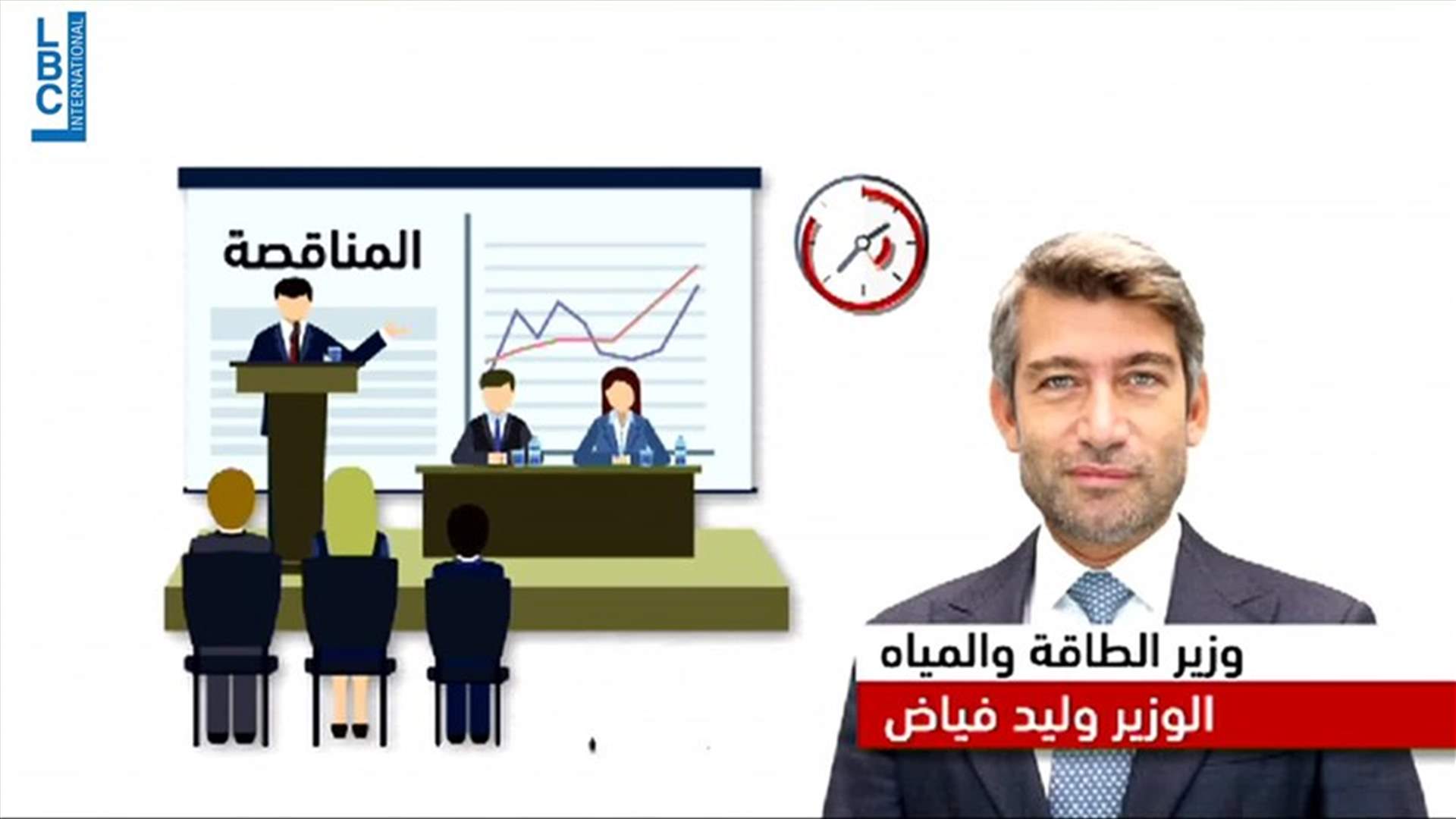 LBC INTERNATIONAL

المناقصة

وزير الطاقة والمياه

الوزير وليد فياض